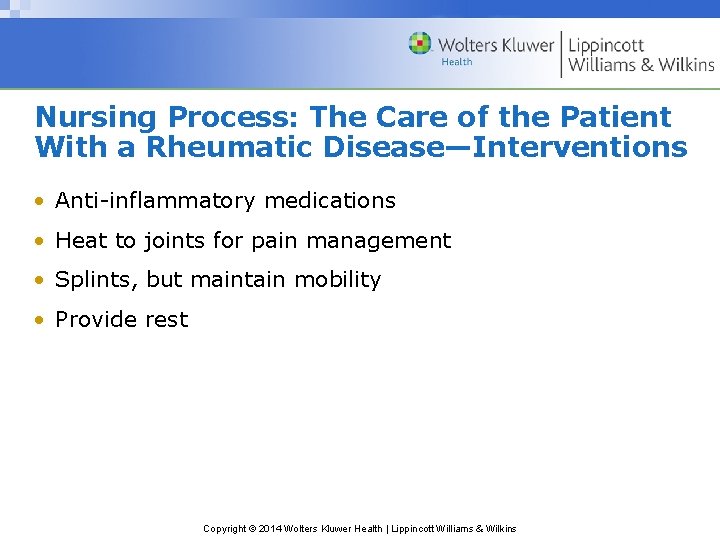 Wolters Kluwer
Health
Lippincott
Williams & Wilkins

Nursing Process: The Care of the Patient With a Rheumatic Disease—Interventions

• Anti-inflammatory medications
• Heat to joints for pain management
• Splints, but maintain mobility
• Provide rest

Copyright © 2014 Wolters Kluwer Health | Lippincott Williams & Wilkins